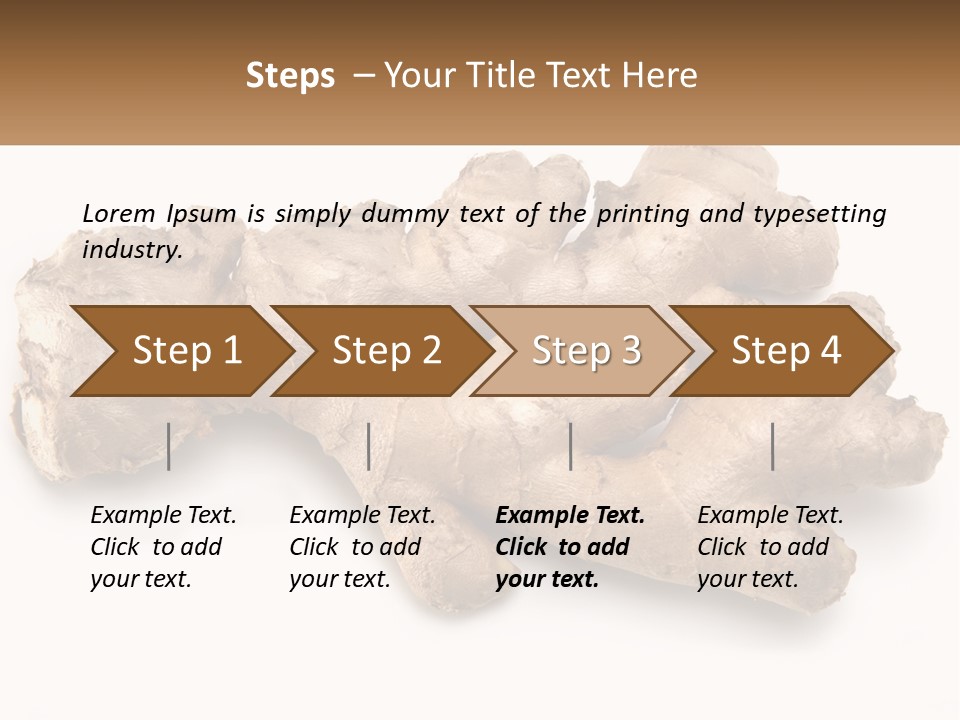 Steps – Your Title Text Here

Lorem Ipsum is simply dummy text of the printing and typesetting industry.

Step 1

Step 2

Step 3

Step 4

Example Text. Click to add your text.

Example Text. Click to add your text.

Example Text. Click to add your text.

Example Text. Click to add your text.